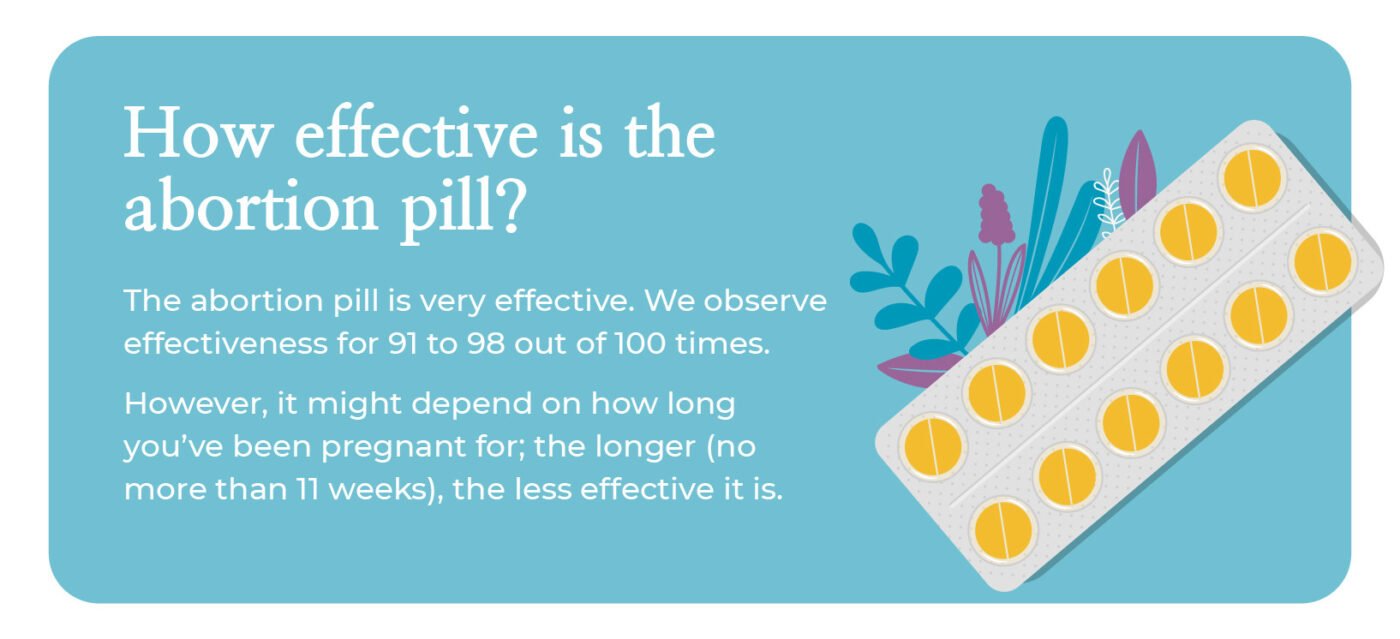 How effective is the abortion pill?

The abortion pill is very effective. We observe effectiveness for 91 to 98 out of 100 times.

However, it might depend on how long you've been pregnant for; the longer (no more than 11 weeks), the less effective it is.